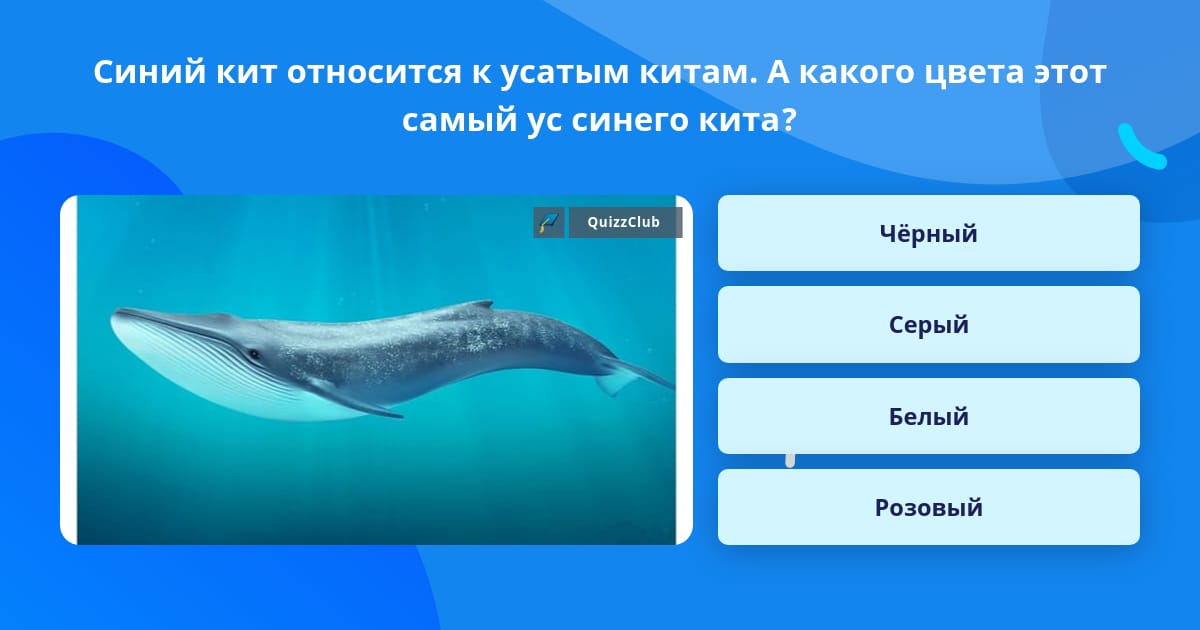 Синий кит относится к усатым китам. А какого цвета этот самый ус синего кита?

QuizzClub

Чёрный

Серый

Белый

Розовый